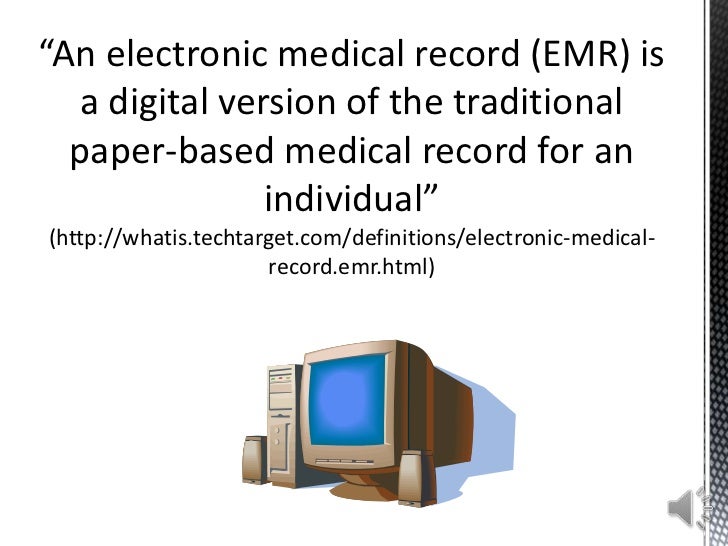 “An electronic medical record (EMR) is a digital version of the traditional paper-based medical record for an individual”

(http://whatis.techtarget.com/definitions/electronic-medical-record.emr.html)